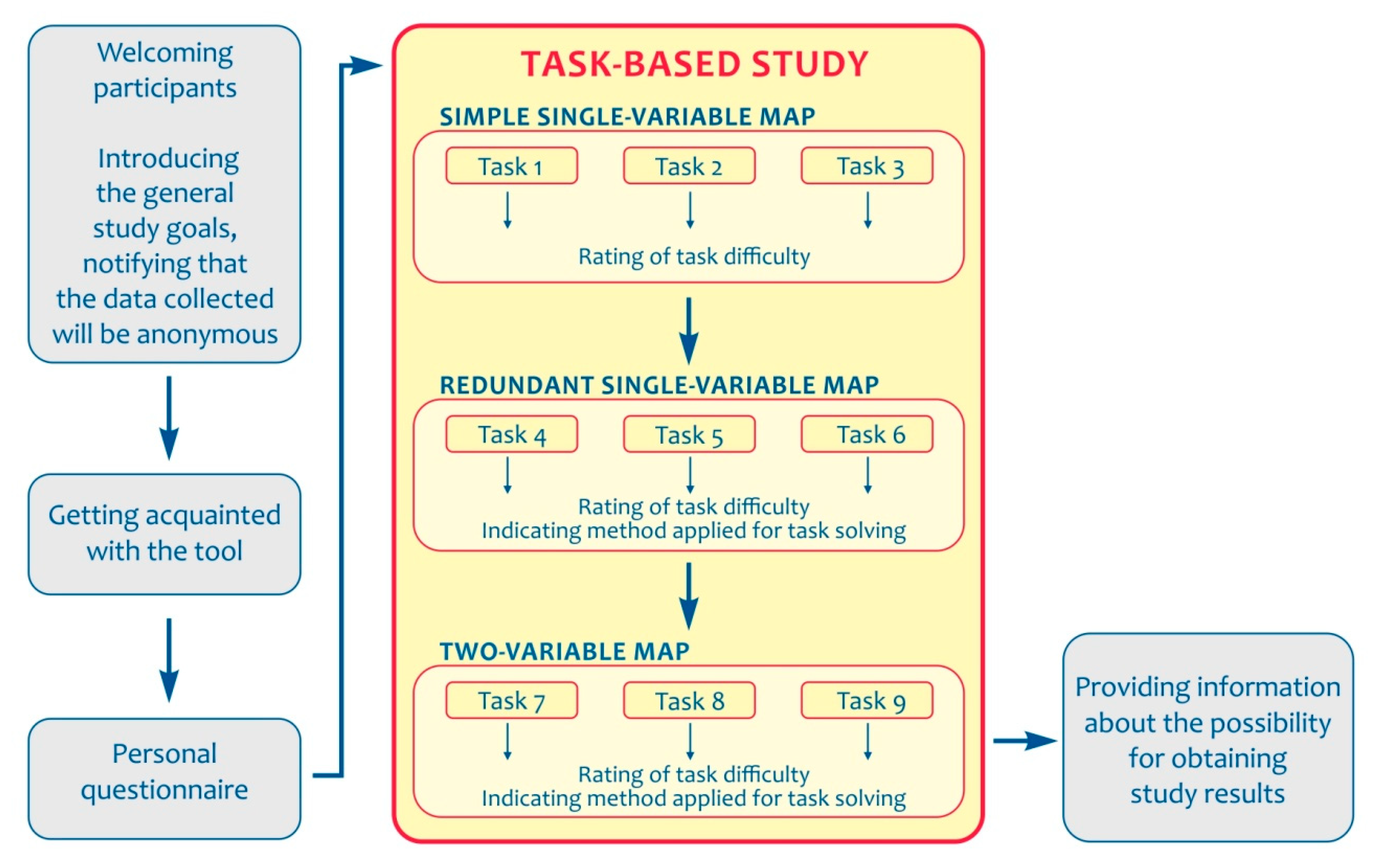 Welcoming participants

Introducing the general study goals, notifying that the data collected will be anonymous

Getting acquainted with the tool

Personal questionnaire

TASK-BASED STUDY

SIMPLE SINGLE-VARIABLE MAP

Task 1

Task 2

Task 3

Rating of task difficulty

REDUNDANT SINGLE-VARIABLE MAP

Task 4

Task 5

Task 6

Rating of task difficulty
Indicating method applied for task solving

TWO-VARIABLE MAP

Task 7

Task 8

Task 9

Rating of task difficulty
Indicating method applied for task solving

Providing information about the possibility for obtaining study results